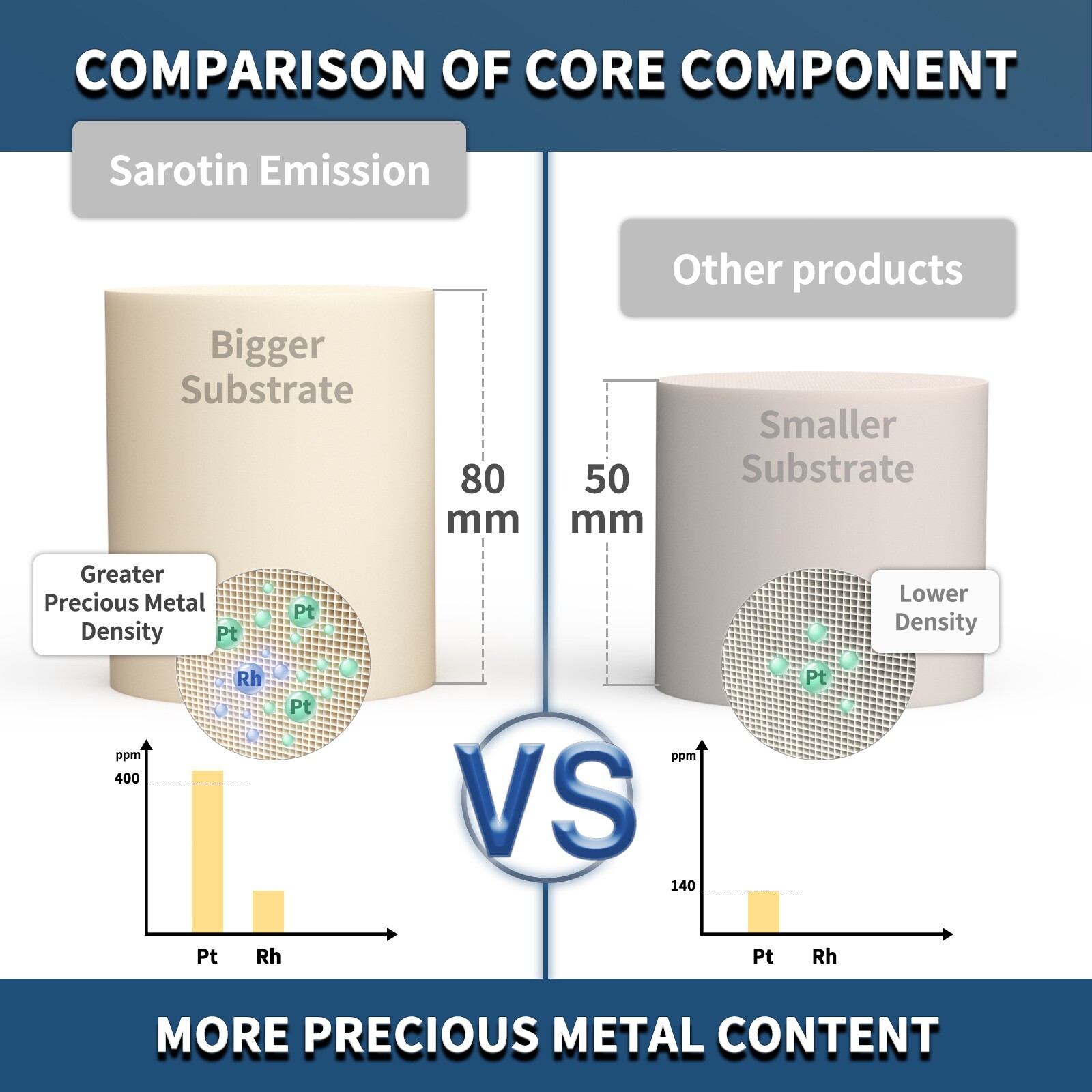 COMPARISON OF CORE COMPONENT

Sarotin Emission

Bigger Substrate

80 mm

Greater Precious Metal Density

Pt

Pt

Rh

Pt

ppm

400

Pt Rh

VS

Other products

Smaller Substrate

50 mm

Lower Density

Pt

ppm

140

Pt Rh

MORE PRECIOUS METAL CONTENT